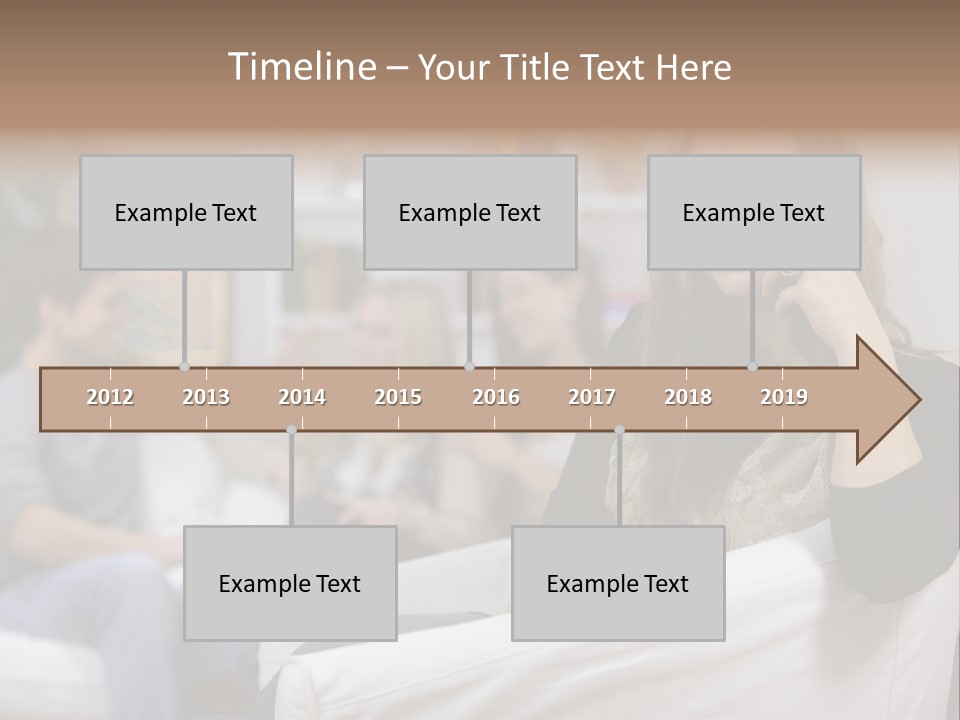 Timeline – Your Title Text Here

Example Text

Example Text

Example Text

2012 2013 2014 2015 2016 2017 2018 2019

Example Text

Example Text